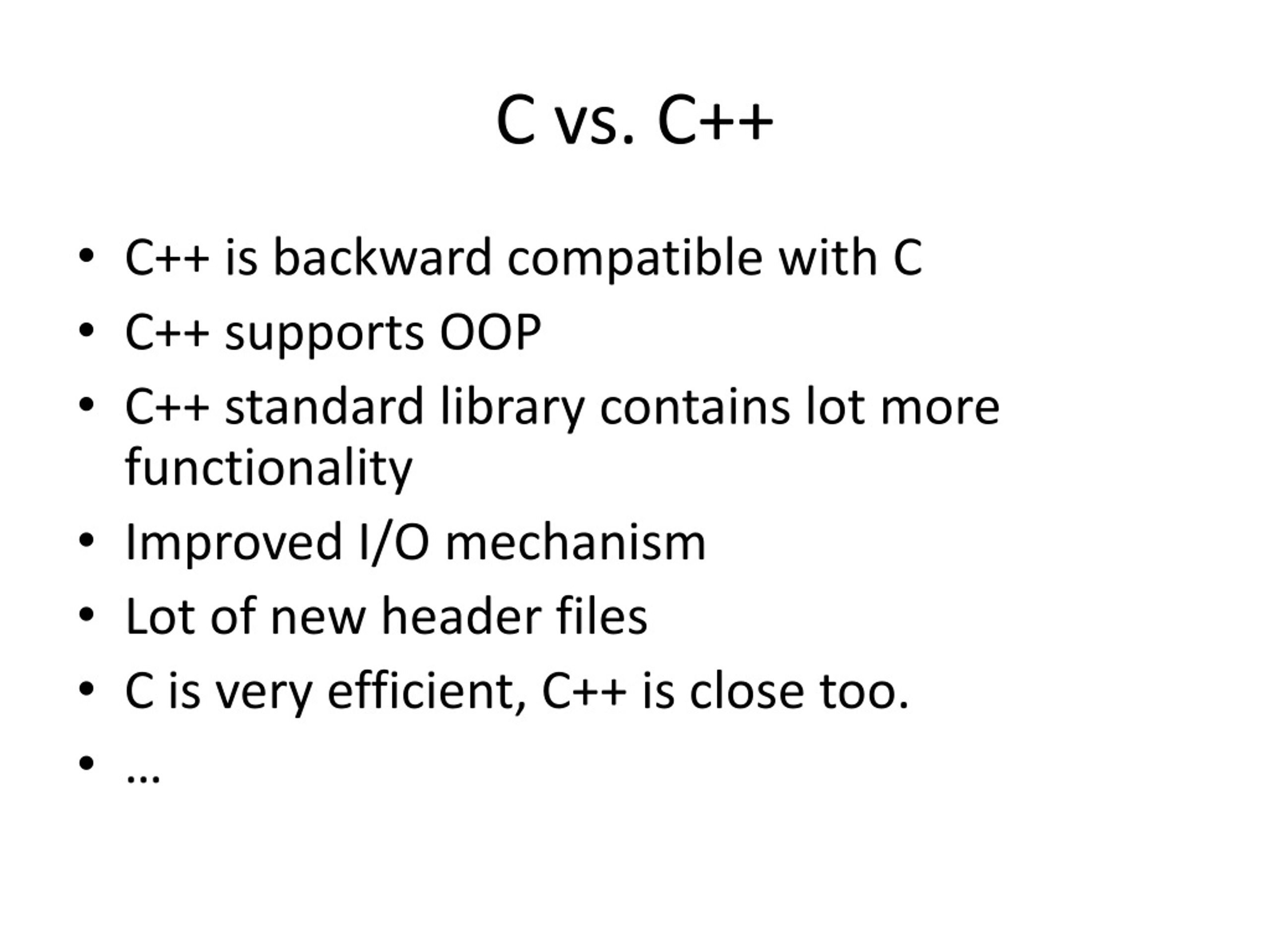 C vs. C++

• C++ is backward compatible with C
• C++ supports OOP
• C++ standard library contains lot more functionality
• Improved I/O mechanism
• Lot of new header files
• C is very efficient, C++ is close too.
• …